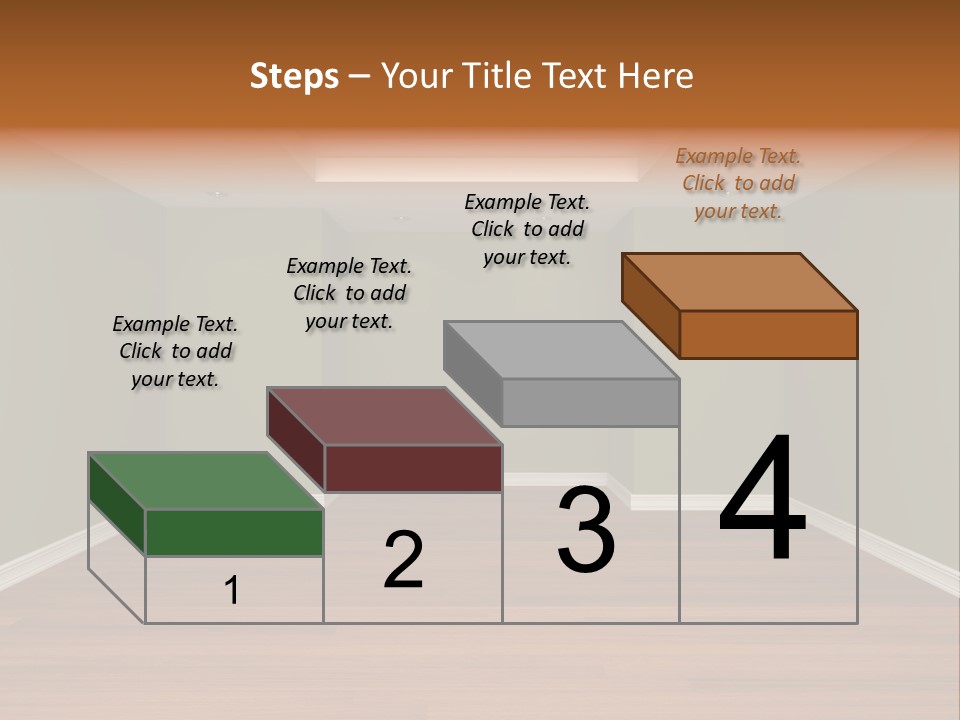 Steps – Your Title Text Here

Example Text. Click to add your text.

Example Text. Click to add your text.

Example Text. Click to add your text.

Example Text. Click to add your text.

1

2

3

4